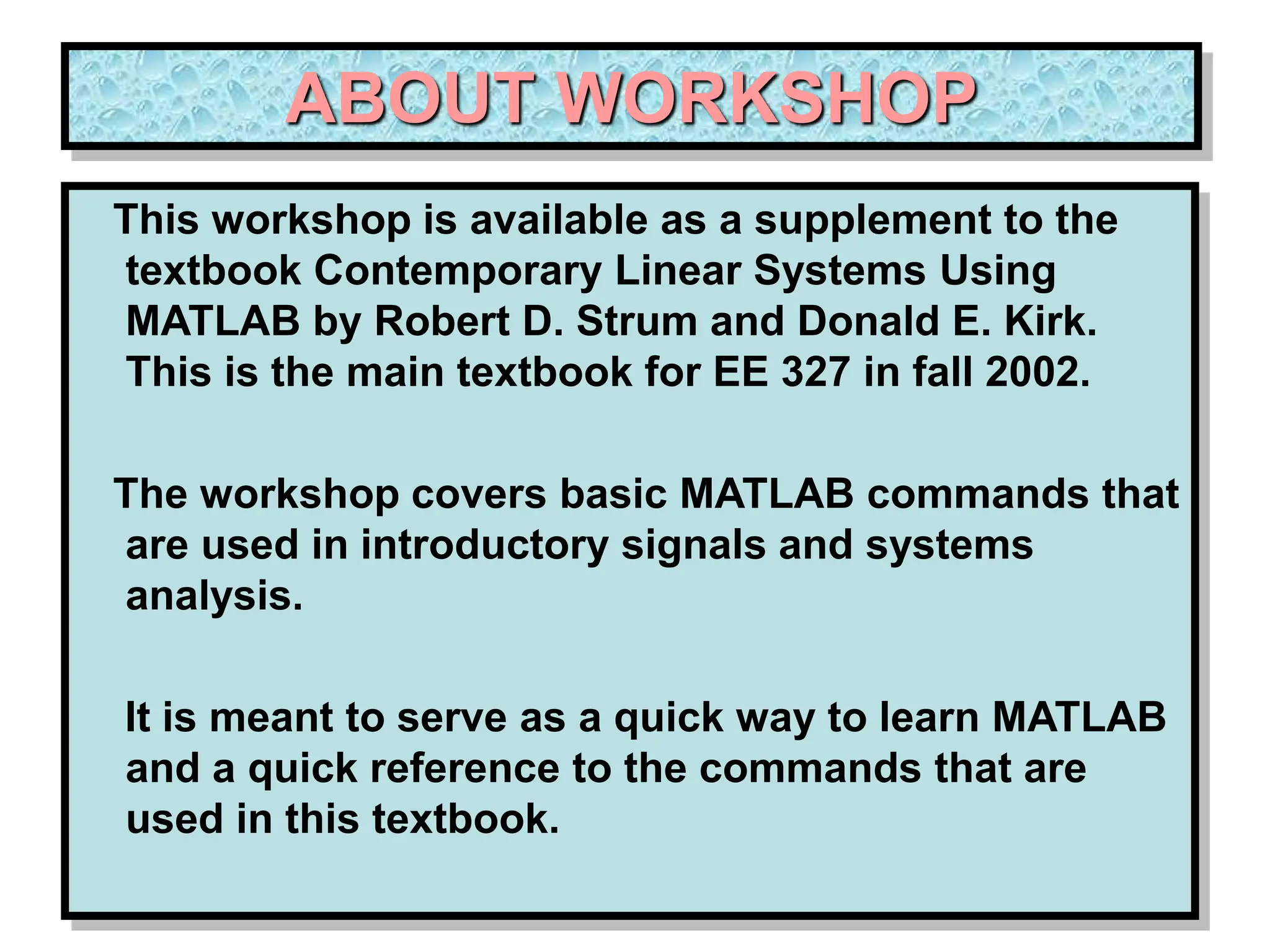 ABOUT WORKSHOP

This workshop is available as a supplement to the textbook Contemporary Linear Systems Using MATLAB by Robert D. Strum and Donald E. Kirk. This is the main textbook for EE 327 in fall 2002.

The workshop covers basic MATLAB commands that are used in introductory signals and systems analysis.

It is meant to serve as a quick way to learn MATLAB and a quick reference to the commands that are used in this textbook.